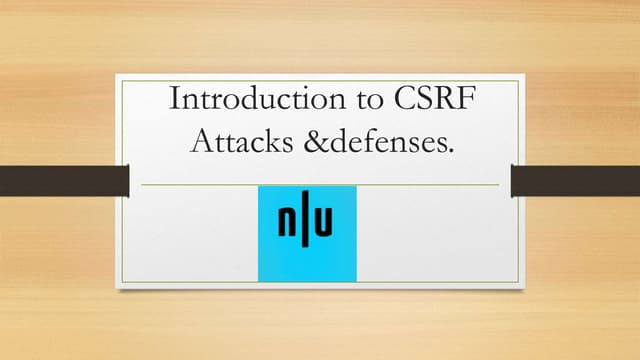 Introduction to CSRF Attacks &defenses.

n|u